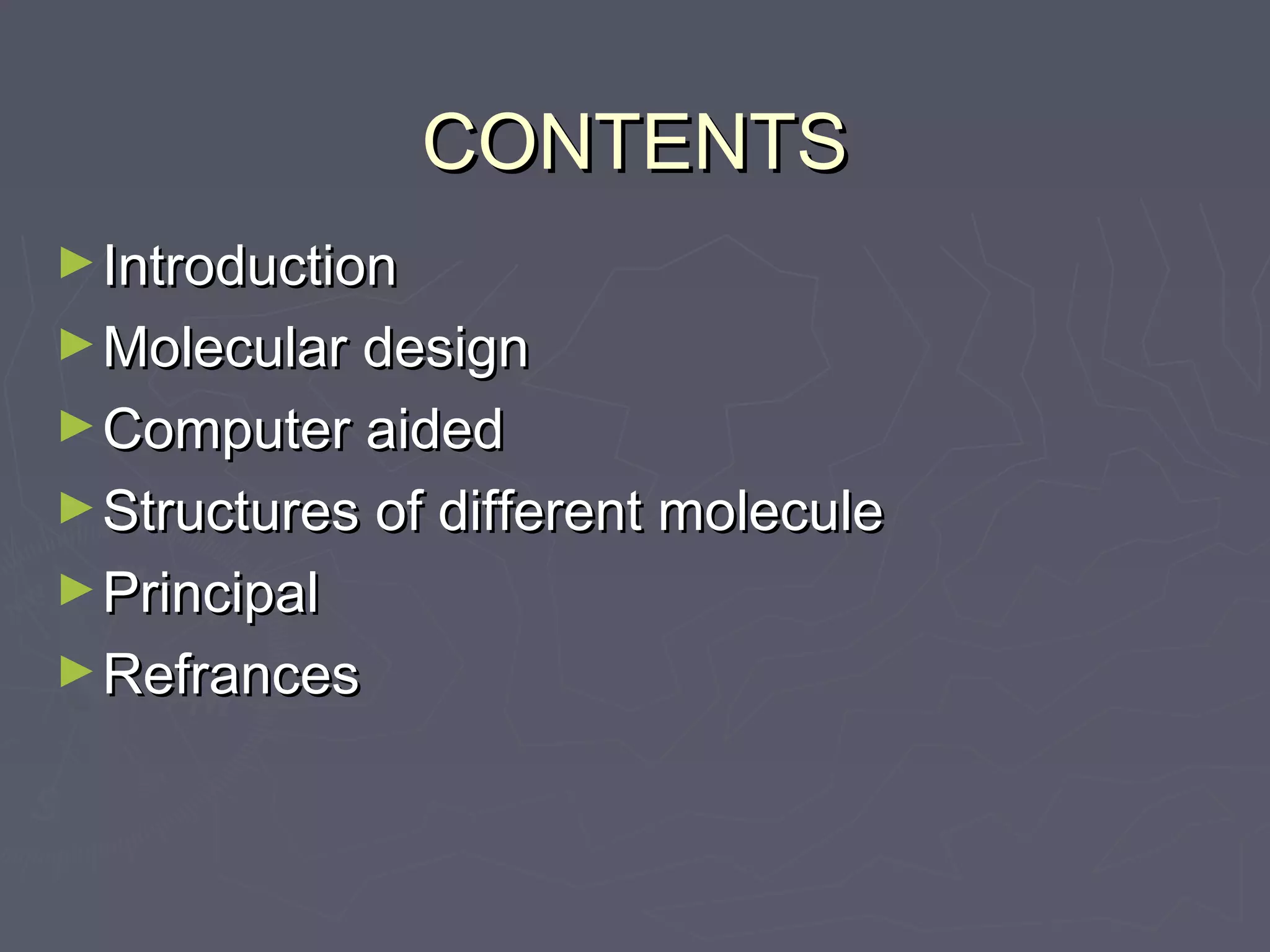 CONTENTS

► Introduction
► Molecular design
► Computer aided
► Structures of different molecule
► Principal
► Refrances